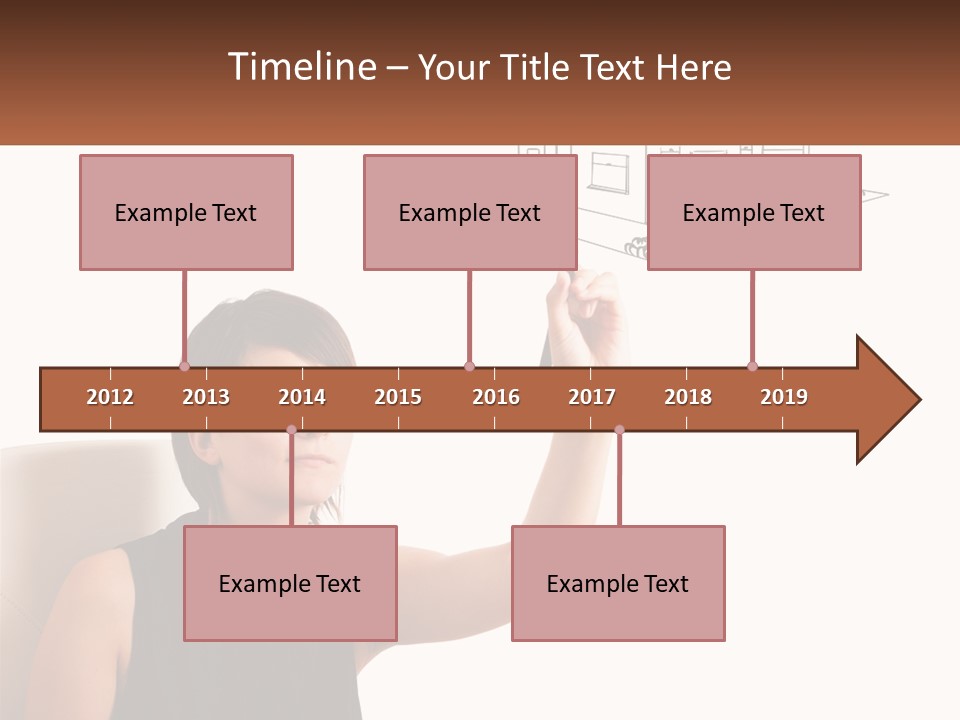 Timeline – Your Title Text Here

Example Text

Example Text

Example Text

2012 2013 2014 2015 2016 2017 2018 2019

Example Text

Example Text